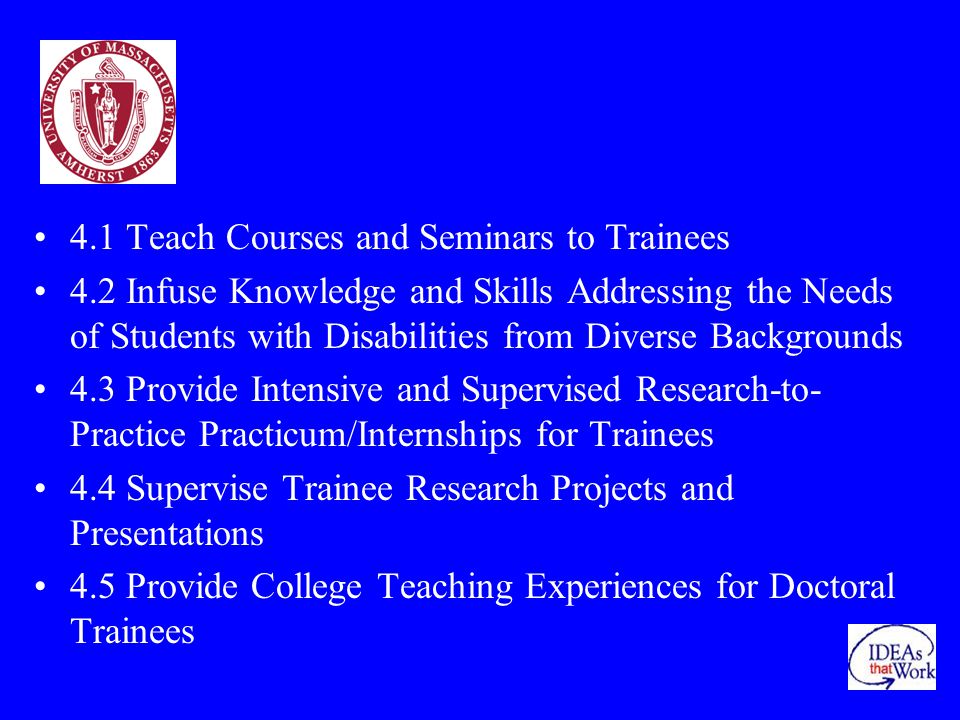 UNIVERSITY OF MASSACHUSETTS AMHERST 1863

• 4.1 Teach Courses and Seminars to Trainees
• 4.2 Infuse Knowledge and Skills Addressing the Needs of Students with Disabilities from Diverse Backgrounds
• 4.3 Provide Intensive and Supervised Research-to-Practice Practicum/Internships for Trainees
• 4.4 Supervise Trainee Research Projects and Presentations
• 4.5 Provide College Teaching Experiences for Doctoral Trainees

IDEAs that Work